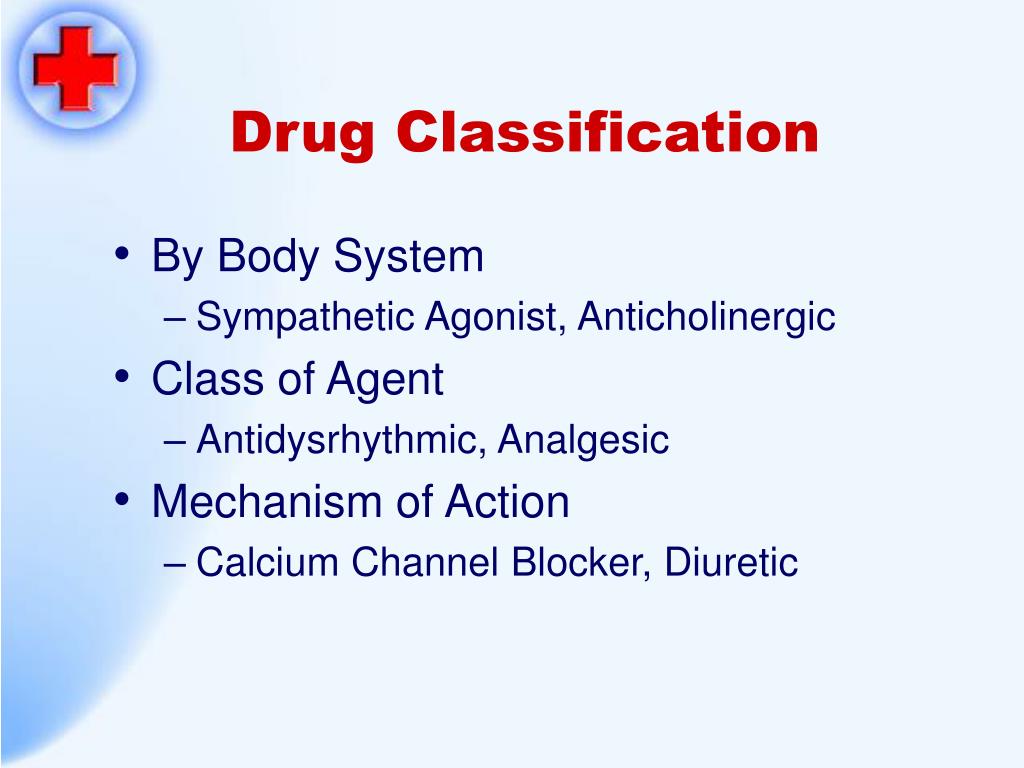 Drug Classification

• By Body System
– Sympathetic Agonist, Anticholinergic
• Class of Agent
– Antidysrhythmic, Analgesic
• Mechanism of Action
– Calcium Channel Blocker, Diuretic